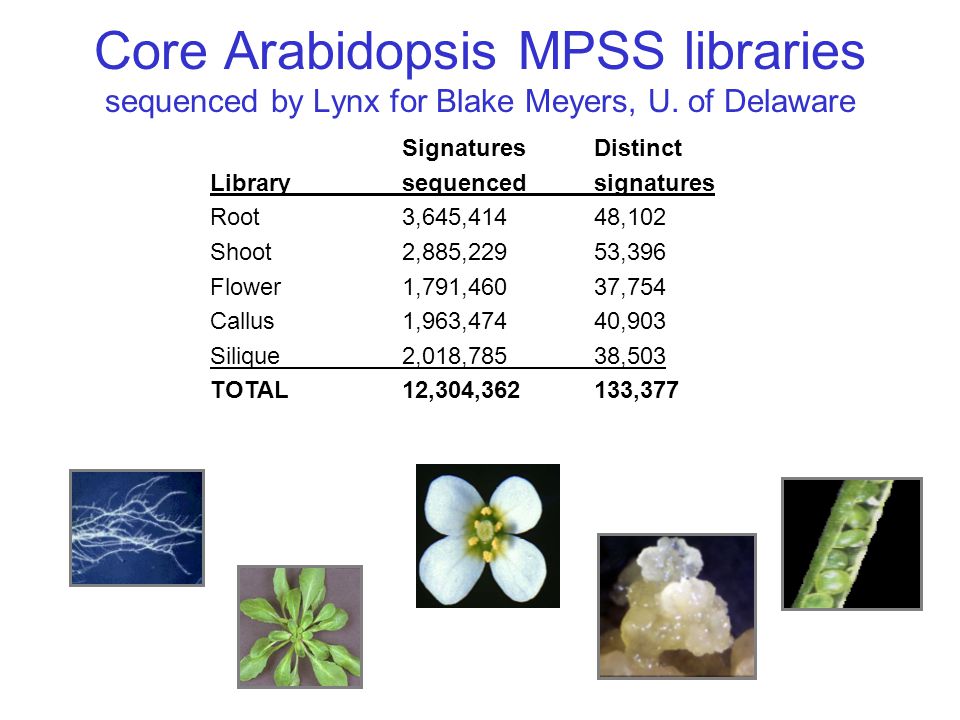 Core Arabidopsis MPSS libraries
sequenced by Lynx for Blake Meyers, U. of Delaware

| Library | Signatures sequenced | Distinct signatures |
|---|---|---|
| Root | 3,645,414 | 48,102 |
| Shoot | 2,885,229 | 53,396 |
| Flower | 1,791,460 | 37,754 |
| Callus | 1,963,474 | 40,903 |
| Silique | 2,018,785 | 38,503 |
| TOTAL | 12,304,362 | 133,377 |